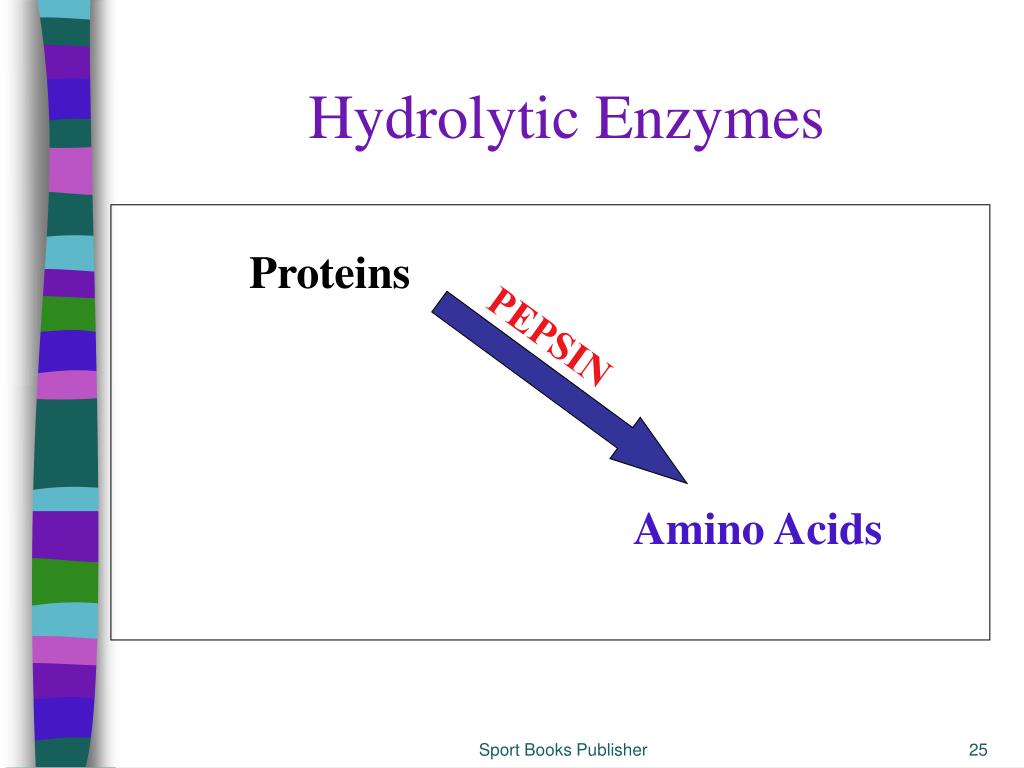 Hydrolytic Enzymes

Proteins

PEPSIN

Amino Acids

Sport Books Publisher

25